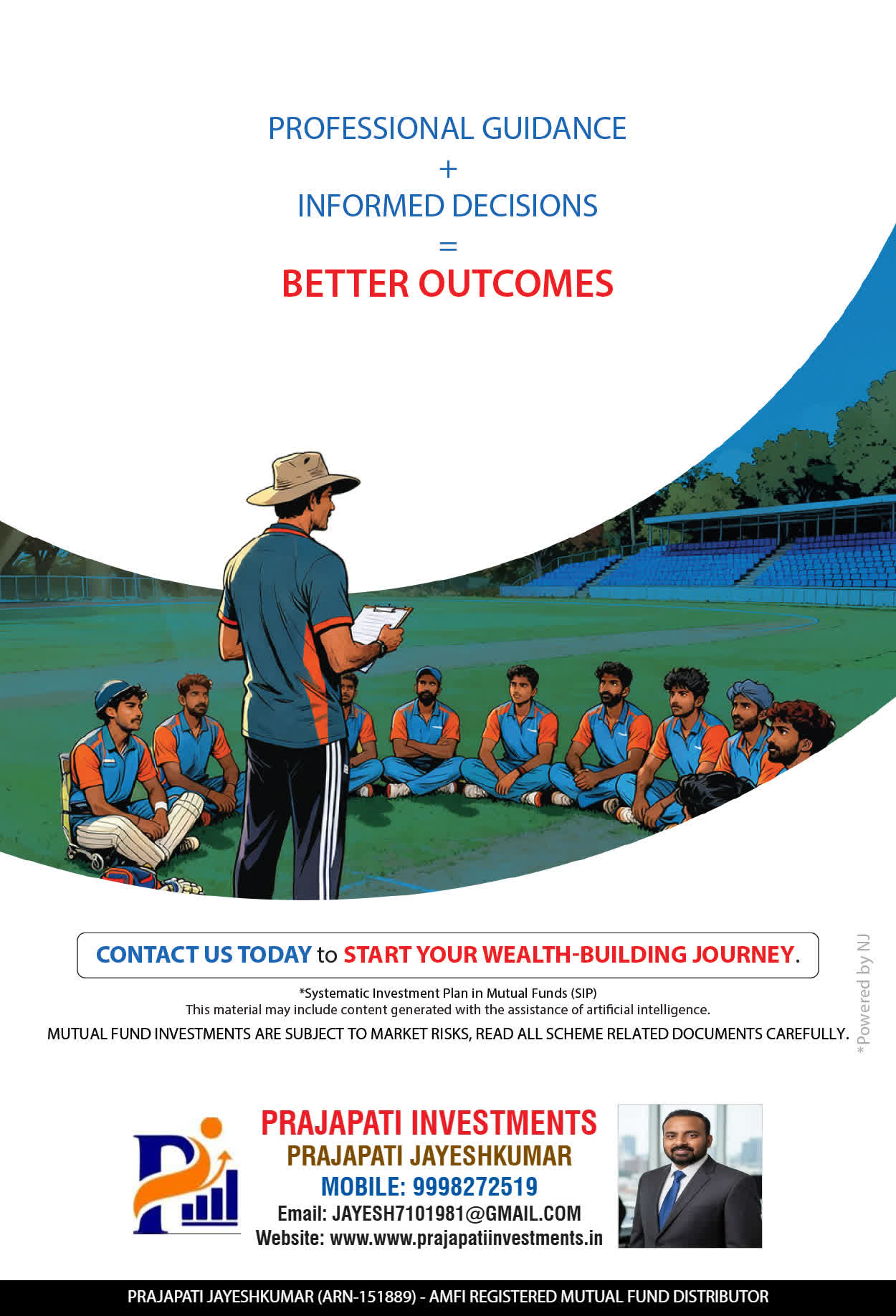 PROFESSIONAL GUIDANCE
+
INFORMED DECISIONS
=
BETTER OUTCOMES

CONTACT US TODAY to START YOUR WEALTH-BUILDING JOURNEY.

*Systematic Investment Plan in Mutual Funds (SIP)
This material may include content generated with the assistance of artificial intelligence.
MUTUAL FUND INVESTMENTS ARE SUBJECT TO MARKET RISKS, READ ALL SCHEME RELATED DOCUMENTS CAREFULLY.

*Powered by NJ

PRAJAPATI INVESTMENTS
PRAJAPATI JAYESHKUMAR
MOBILE: 9998272519
Email: JAYESH7101981@GMAIL.COM
Website: www.www.prajapatiinvestments.in

PRAJAPATI JAYESHKUMAR (ARN-151889) - AMFI REGISTERED MUTUAL FUND DISTRIBUTOR